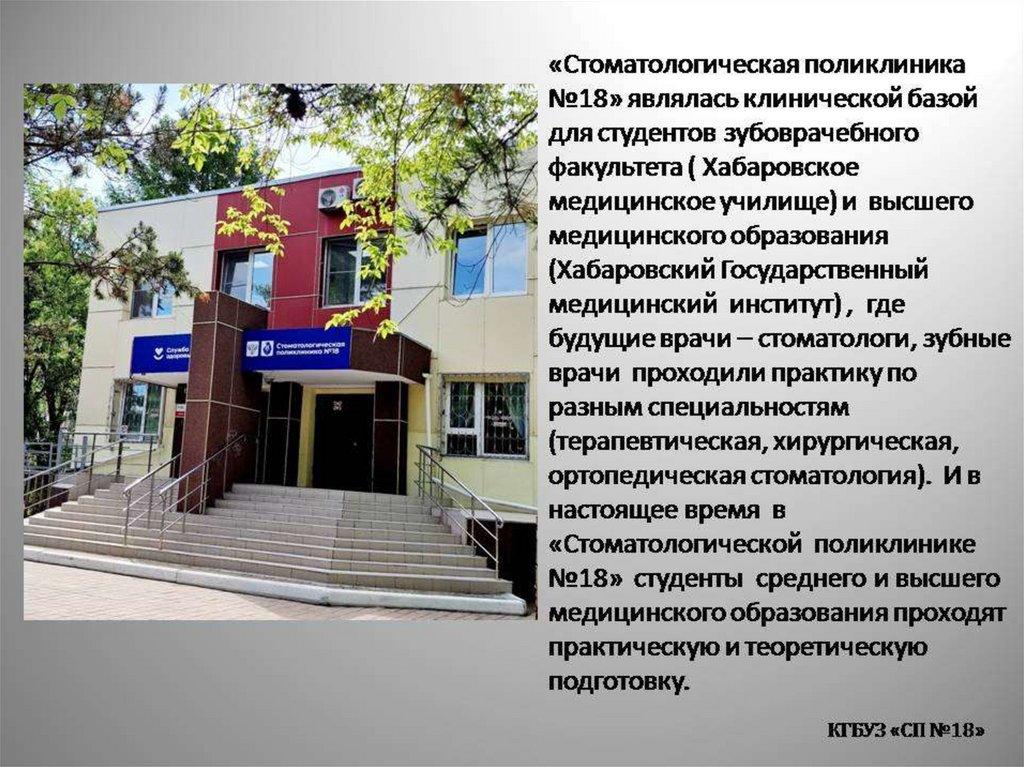 Служба здоровья

Стоматологическая поликлиника №18

«Стоматологическая поликлиника №18» являлась клинической базой для студентов зубоврачебного факультета ( Хабаровское медицинское училище) и высшего медицинского образования (Хабаровский Государственный медицинский институт) , где будущие врачи – стоматологи, зубные врачи проходили практику по разным специальностям (терапевтическая, хирургическая, ортопедическая стоматология). И в настоящее время в «Стоматологической поликлинике №18» студенты среднего и высшего медицинского образования проходят практическую и теоретическую подготовку.

КГБУЗ «СП №18»